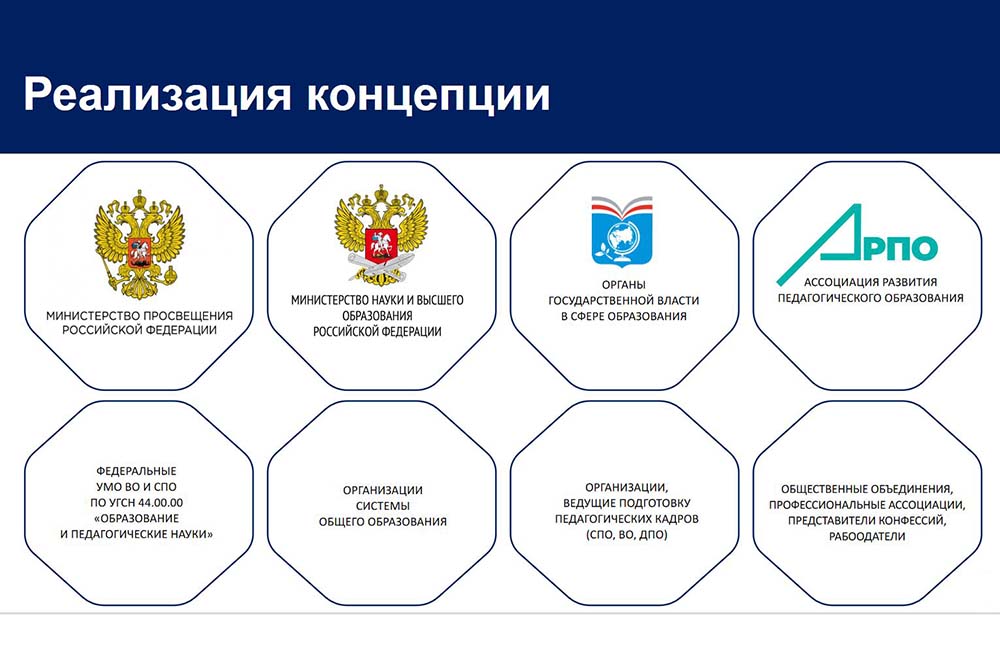 Реализация концепции

МИНИСТЕРСТВО ПРОСВЕЩЕНИЯ РОССИЙСКОЙ ФЕДЕРАЦИИ

МИНИСТЕРСТВО НАУКИ И ВЫСШЕГО ОБРАЗОВАНИЯ РОССИЙСКОЙ ФЕДЕРАЦИИ

ОРГАНЫ ГОСУДАРСТВЕННОЙ ВЛАСТИ В СФЕРЕ ОБРАЗОВАНИЯ

АРПО

АССОЦИАЦИЯ РАЗВИТИЯ ПЕДАГОГИЧЕСКОГО ОБРАЗОВАНИЯ

ФЕДЕРАЛЬНЫЕ УМО ВО И СПО ПО УГСН 44.00.00 «ОБРАЗОВАНИЕ И ПЕДАГОГИЧЕСКИЕ НАУКИ»

ОРГАНИЗАЦИИ СИСТЕМЫ ОБЩЕГО ОБРАЗОВАНИЯ

ОРГАНИЗАЦИИ, ВЕДУЩИЕ ПОДГОТОВКУ ПЕДАГОГИЧЕСКИХ КАДРОВ (СПО, ВО, ДПО)

ОБЩЕСТВЕННЫЕ ОБЪЕДИНЕНИЯ, ПРОФЕССИОНАЛЬНЫЕ АССОЦИАЦИИ, ПРЕДСТАВИТЕЛИ КОНФЕССИЙ, РАБООДАТЕЛИ